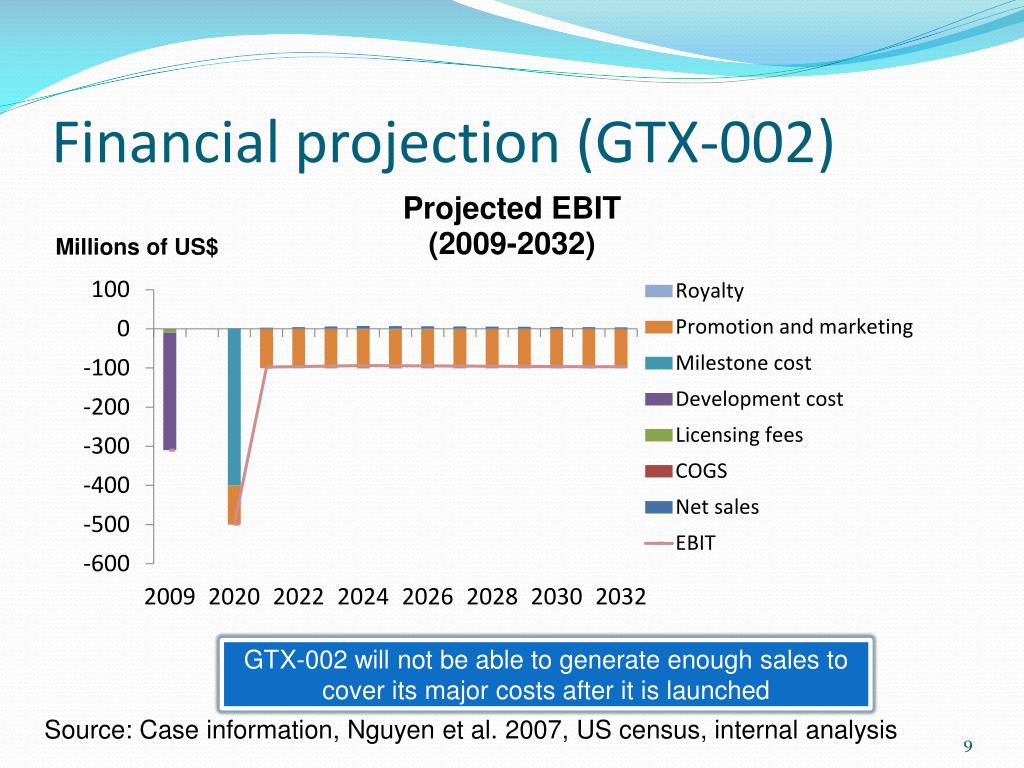 Financial projection (GTX-002)

Projected EBIT
(2009-2032)

Millions of US$

100
0
-100
-200
-300
-400
-500
-600

2009 2020 2022 2024 2026 2028 2030 2032

Royalty
Promotion and marketing
Milestone cost
Development cost
Licensing fees
COGS
Net sales
EBIT

GTX-002 will not be able to generate enough sales to cover its major costs after it is launched

Source: Case information, Nguyen et al. 2007, US census, internal analysis

9